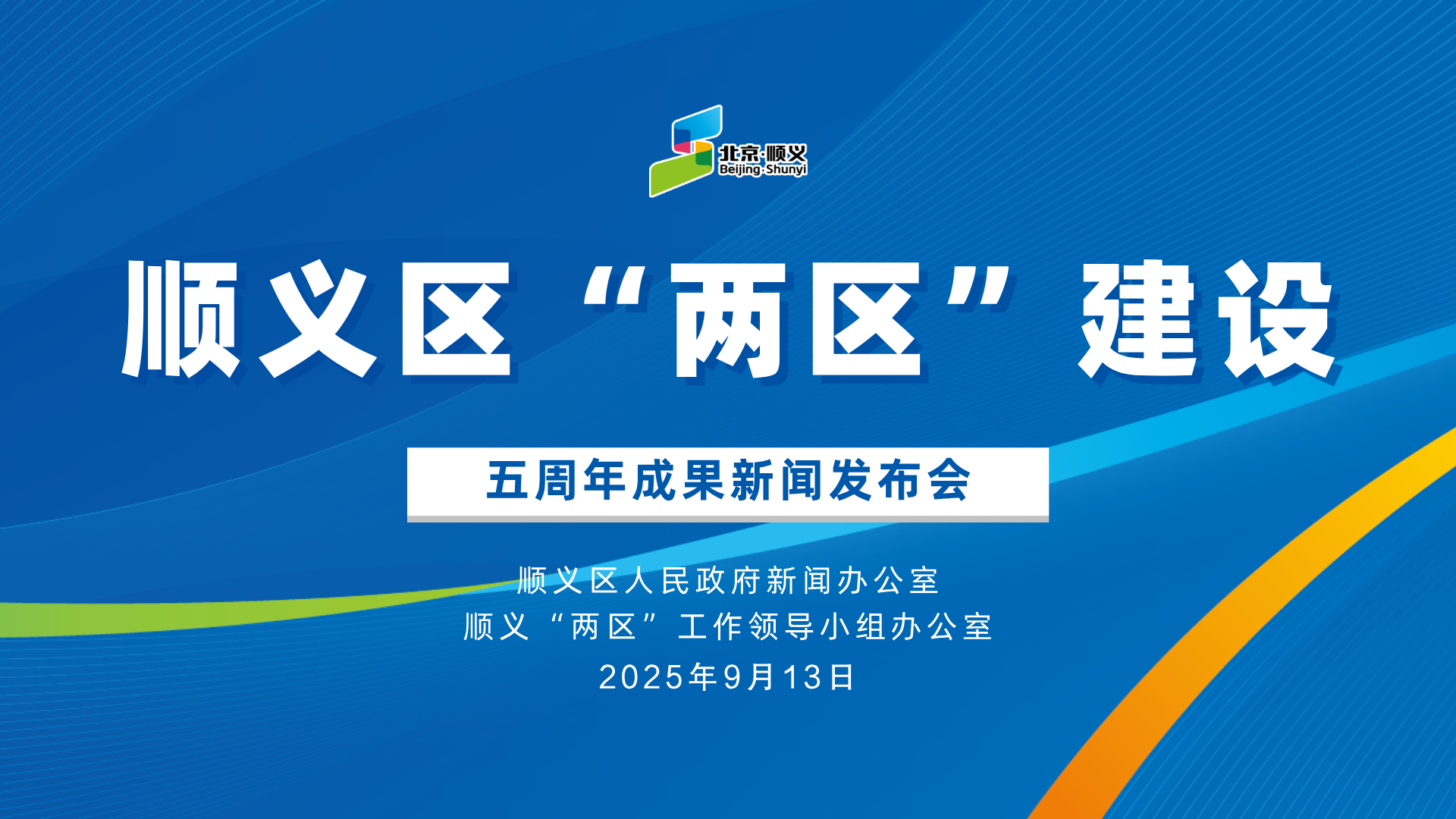 北京·顺义
Beijing·Shunyi

顺义区“两区”建设

五周年成果新闻发布会

顺义区人民政府新闻办公室
顺义“两区”工作领导小组办公室
2025年9月13日